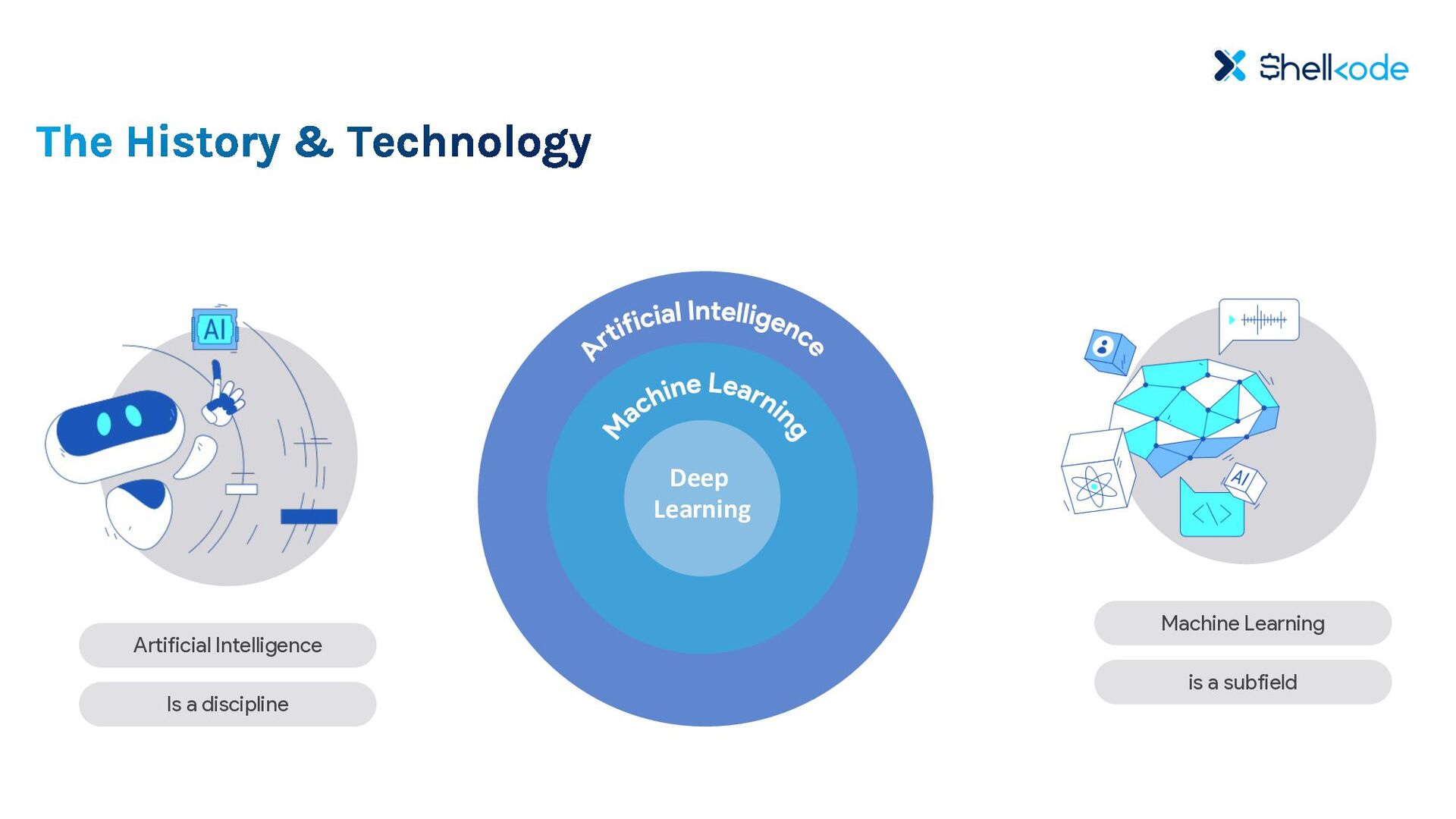 Shellkode

The History & Technology

AI

Artificial Intelligence

Is a discipline

Artificial Intelligence

Machine Learning

Deep Learning

AI

Machine Learning

is a subfield